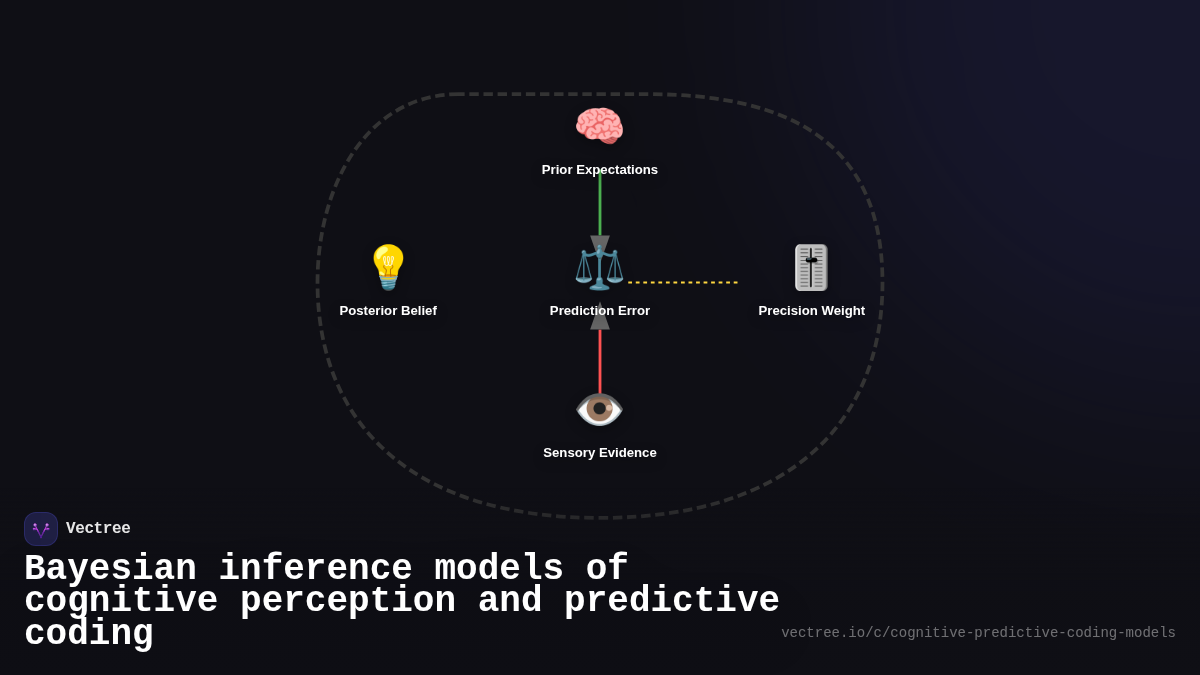 Prior Expectations

Posterior Belief

Prediction Error

Precision Weight

Sensory Evidence

Vectree

Bayesian inference models of cognitive perception and predictive coding

vectree.io/c/cognitive-predictive-coding-models